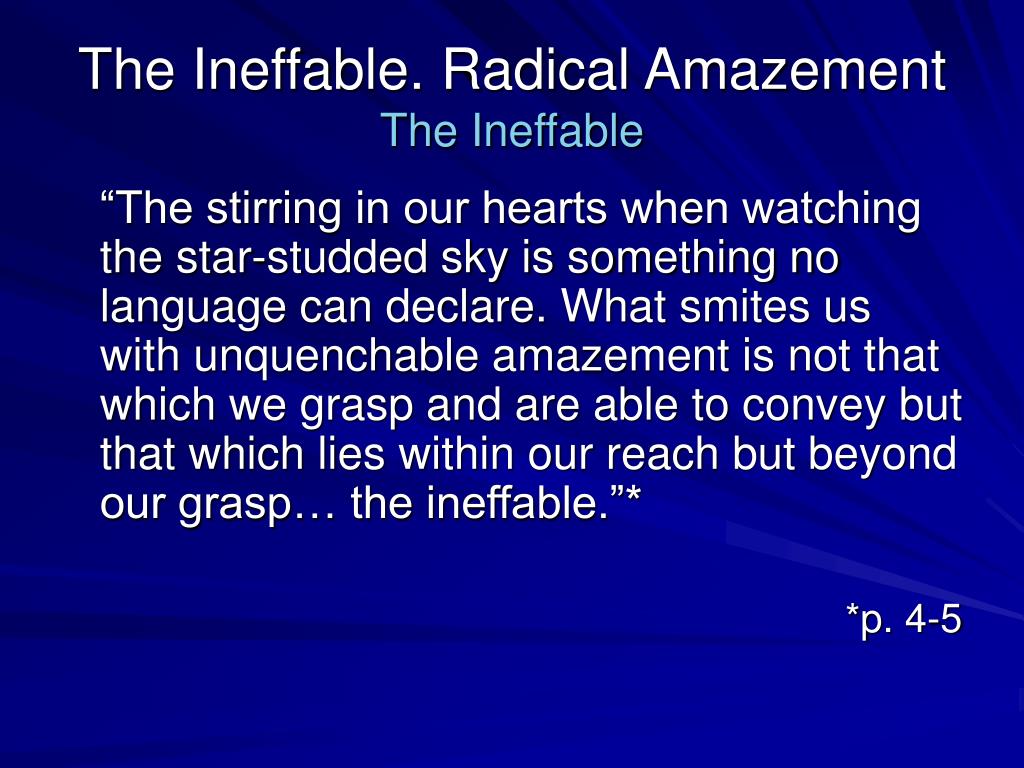 The Ineffable. Radical Amazement
The Ineffable

“The stirring in our hearts when watching the star-studded sky is something no language can declare. What smites us with unquenchable amazement is not that which we grasp and are able to convey but that which lies within our reach but beyond our grasp… the ineffable.”*

*p. 4-5